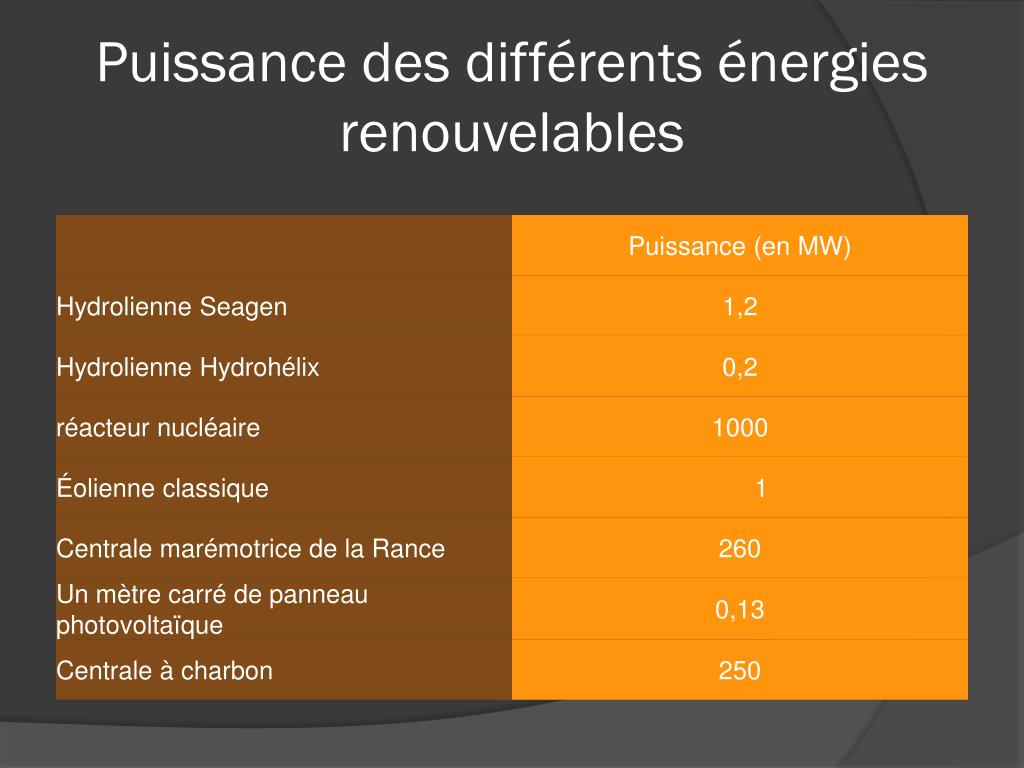 Puissance des différents énergies renouvelables

| | Puissance (en MW) |
|---|---|
| Hydrolienne Seagen | 1,2 |
| Hydrolienne Hydrohélix | 0,2 |
| réacteur nucléaire | 1000 |
| Éolienne classique | 1 |
| Centrale marémotrice de la Rance | 260 |
| Un mètre carré de panneau photovoltaïque | 0,13 |
| Centrale à charbon | 250 |